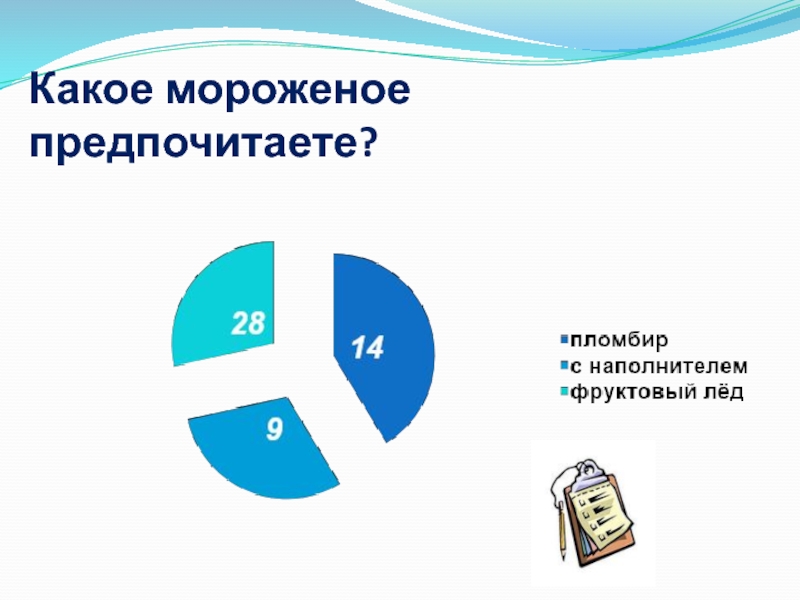 Какое мороженое предпочитаете?

28

14

9

пломбир
с наполнителем
фруктовый лёд